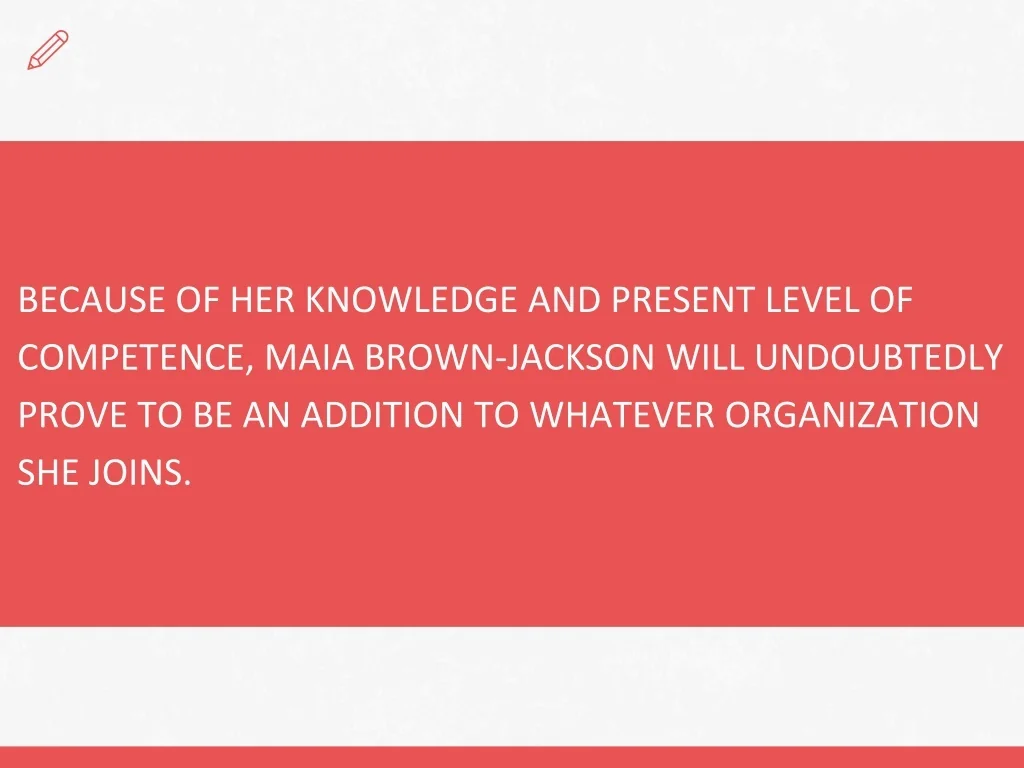 BECAUSE OF HER KNOWLEDGE AND PRESENT LEVEL OF COMPETENCE, MAIA BROWN-JACKSON WILL UNDOUBTEDLY PROVE TO BE AN ADDITION TO WHATEVER ORGANIZATION SHE JOINS.